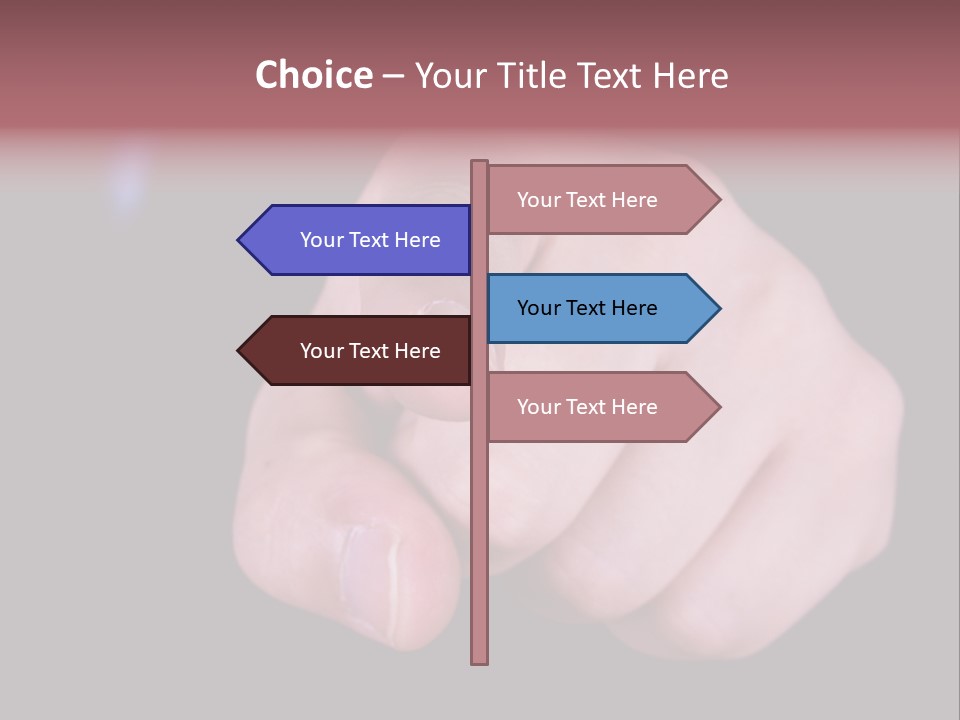 Choice – Your Title Text Here

Your Text Here

Your Text Here

Your Text Here

Your Text Here

Your Text Here